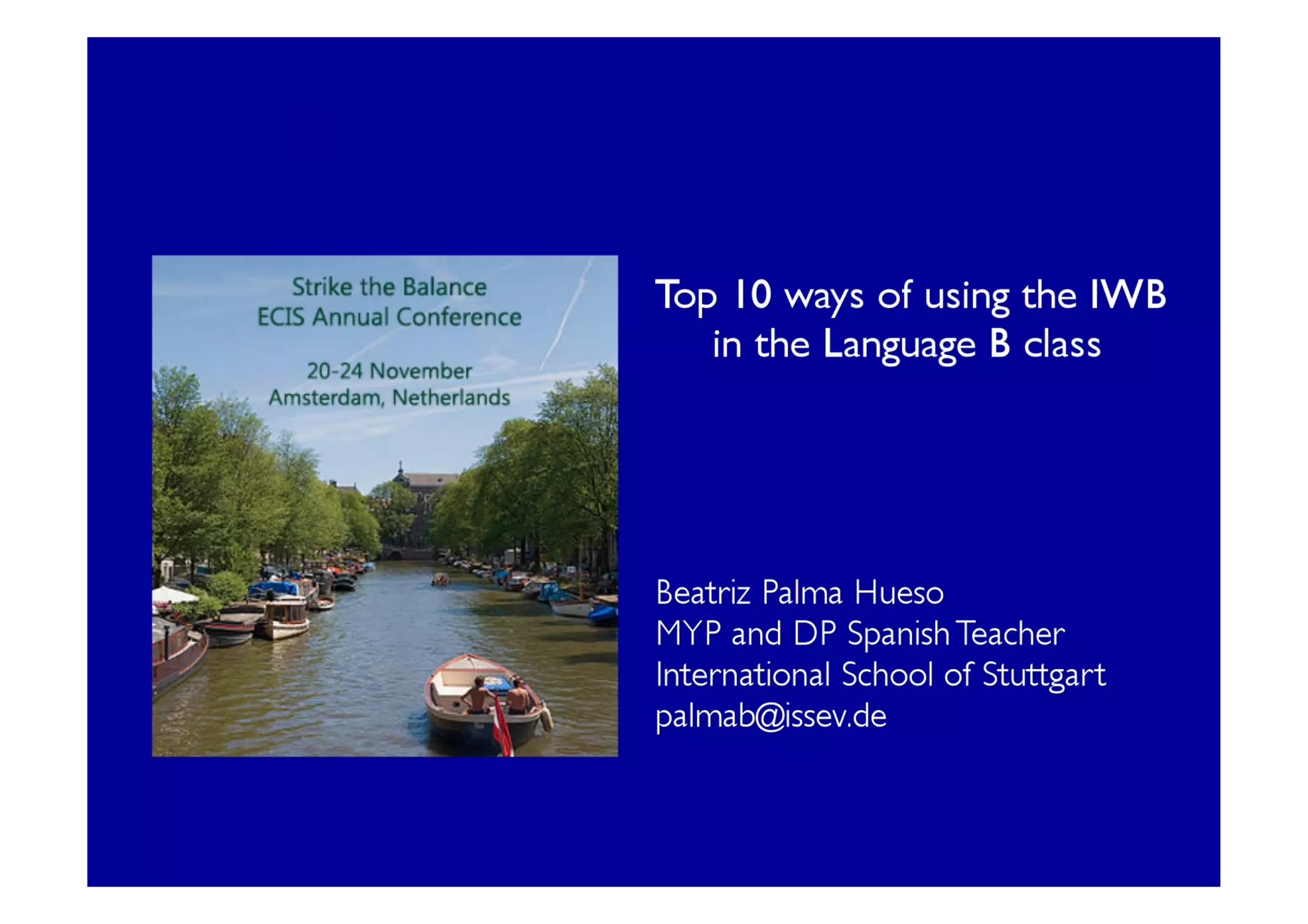 Strike the Balance
ECIS Annual Conference

20-24 November
Amsterdam, Netherlands

Top 10 ways of using the IWB in the Language B class

Beatriz Palma Hueso
MYP and DP Spanish Teacher
International School of Stuttgart
palmab@issev.de